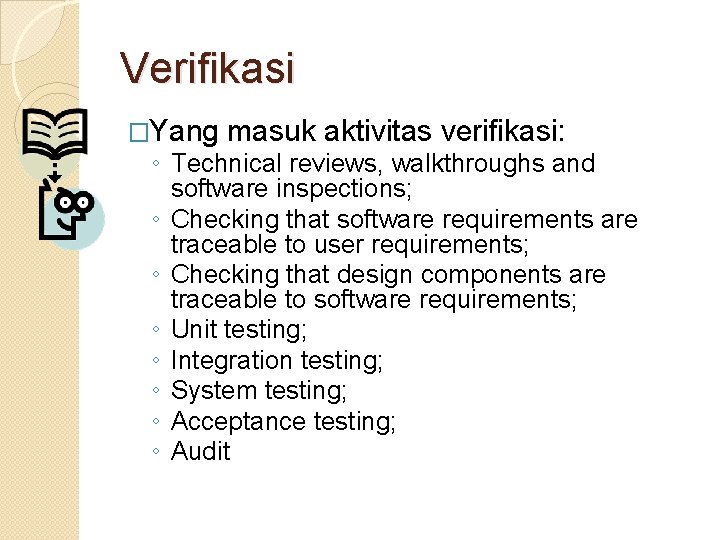 Verifikasi

□Yang masuk aktivitas verifikasi:
◦ Technical reviews, walkthroughs and software inspections;
◦ Checking that software requirements are traceable to user requirements;
◦ Checking that design components are traceable to software requirements;
◦ Unit testing;
◦ Integration testing;
◦ System testing;
◦ Acceptance testing;
◦ Audit